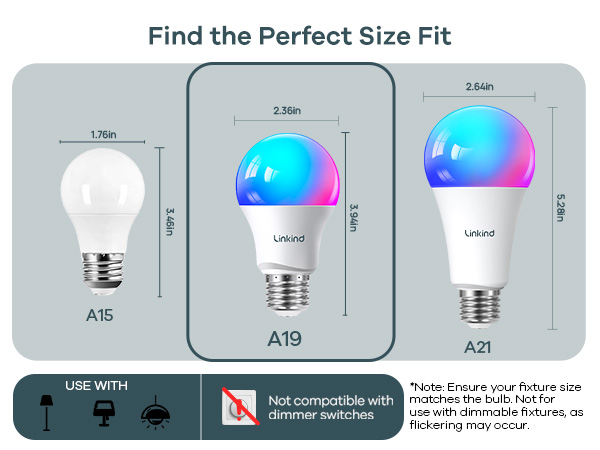 Find the Perfect Size Fit

1.76in

3.46in

A15

2.36in

3.94in

Linkind

A19

2.64in

5.28in

Linkind

A21

USE WITH

Not compatible with dimmer switches

*Note: Ensure your fixture size matches the bulb. Not for use with dimmable fixtures, as flickering may occur.